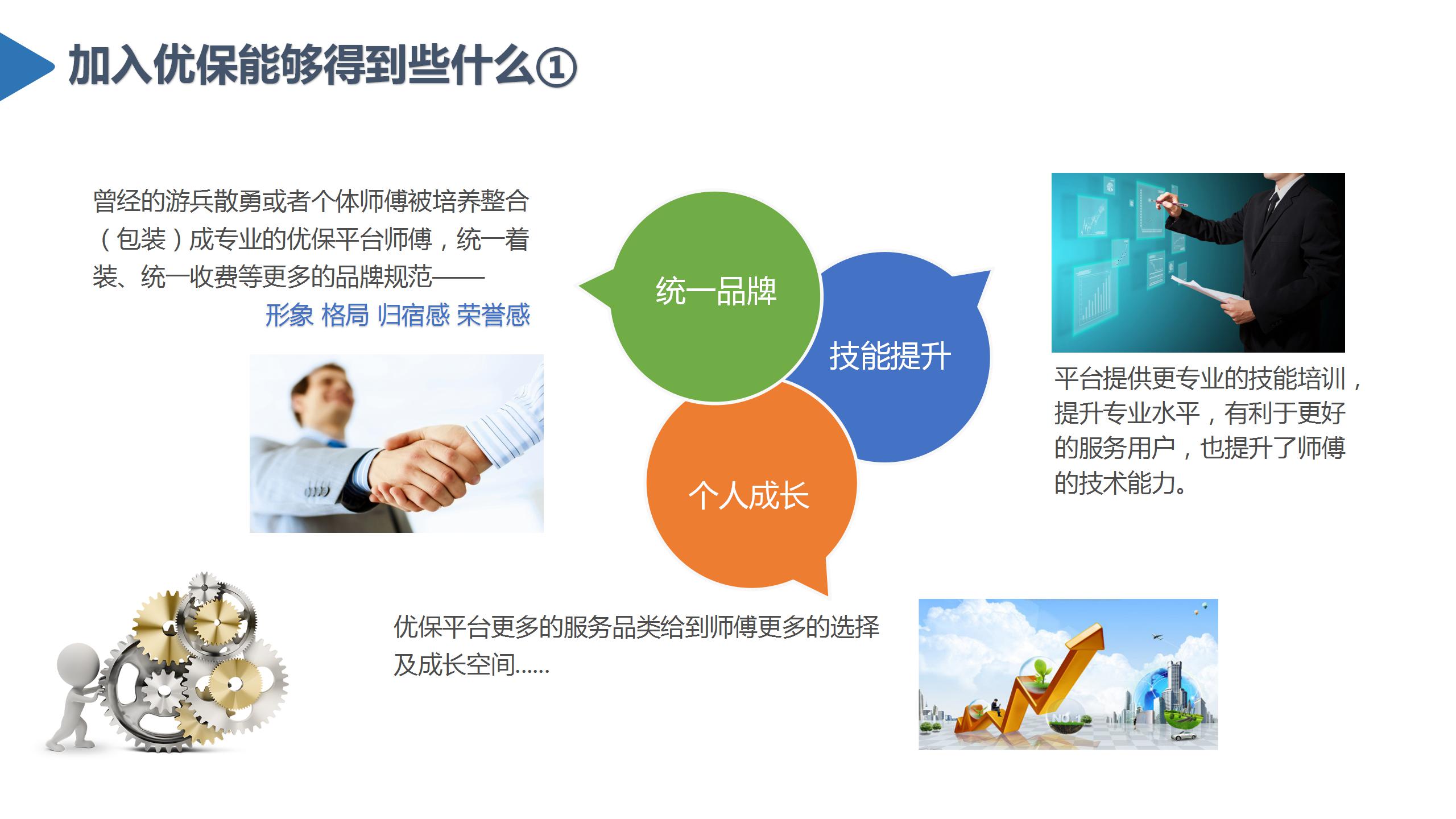 加入优保能够得到些什么①

曾经的游兵散勇或者个体师傅被培养整合（包装）成专业的优保平台师傅，统一着装、统一收费等更多的品牌规范——
形象 格局 归宿感 荣誉感

统一品牌

技能提升

个人成长

平台提供更专业的技能培训，提升专业水平，有利于更好的服务用户，也提升了师傅的技术能力。

优保平台更多的服务品类给到师傅更多的选择及成长空间......

NO.1